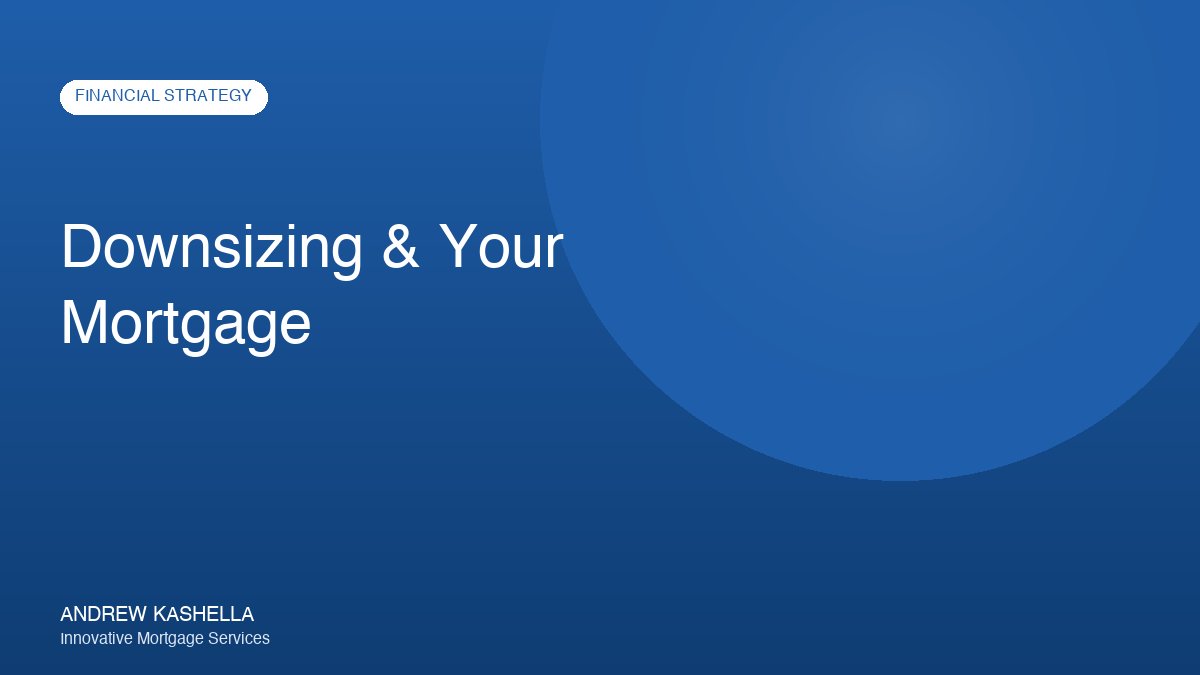 FINANCIAL STRATEGY

Downsizing & Your Mortgage

ANDREW KASHELLA
Innovative Mortgage Services